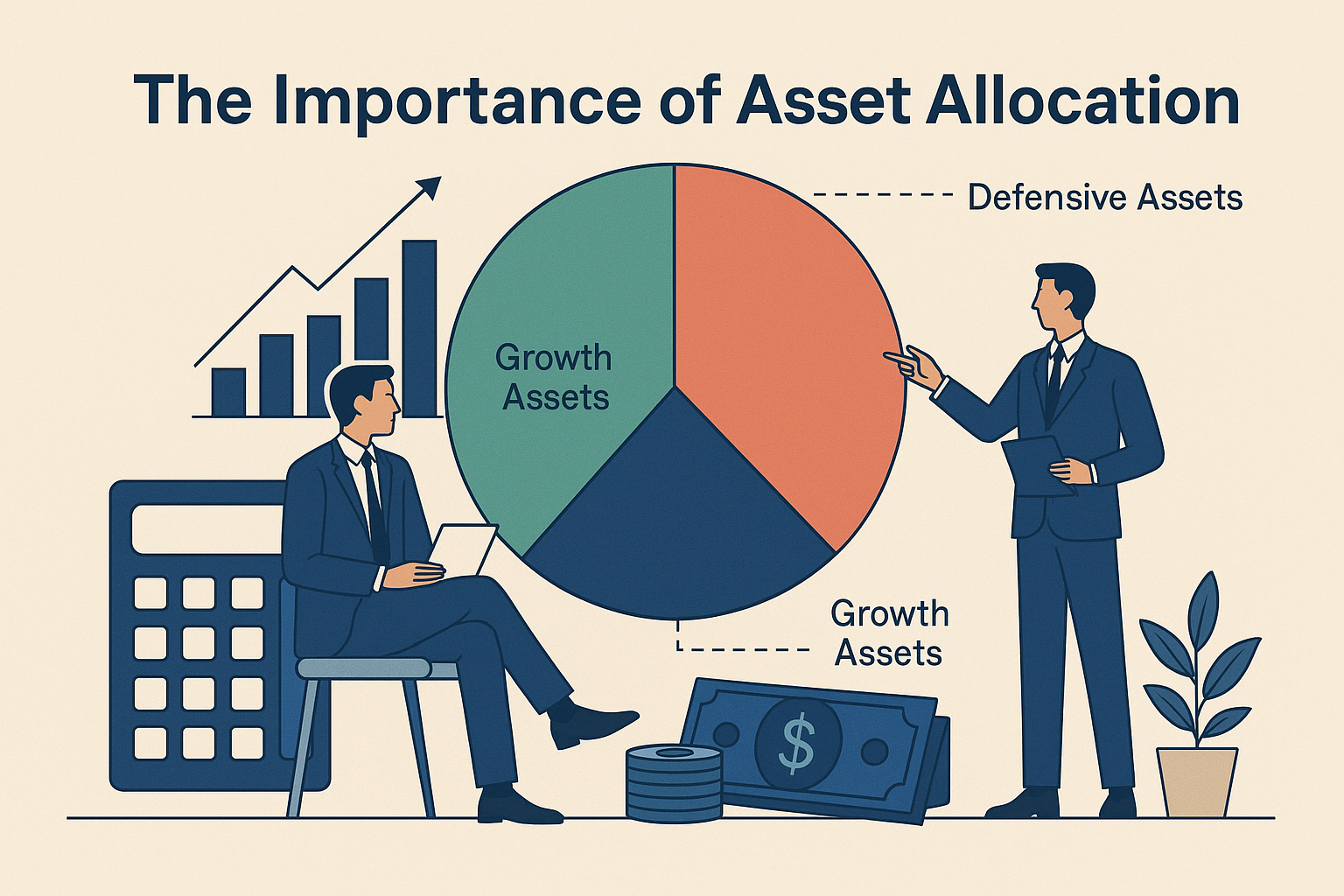 The Importance of Asset Allocation

Defensive Assets

Growth Assets

Growth Assets

$